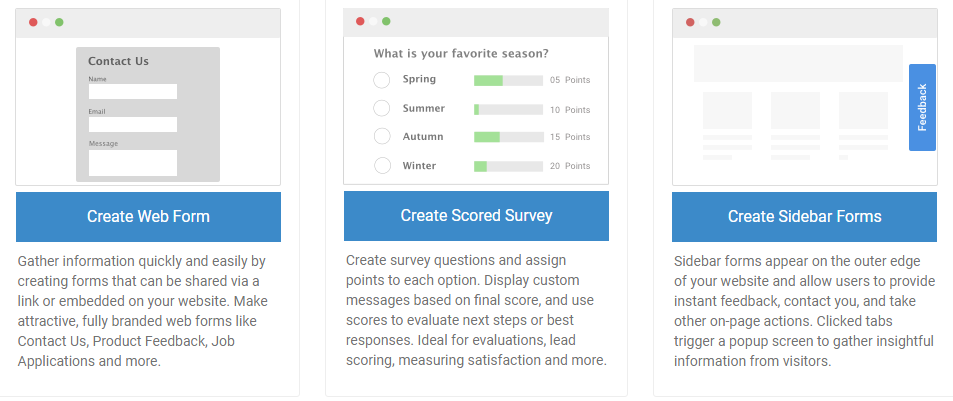 Contact Us

Name

Email

Message

Create Web Form

Gather information quickly and easily by creating forms that can be shared via a link or embedded on your website. Make attractive, fully branded web forms like Contact Us, Product Feedback, Job Applications and more.

What is your favorite season?

Spring 05 Points

Summer 10 Points

Autumn 15 Points

Winter 20 Points

Create Scored Survey

Create survey questions and assign points to each option. Display custom messages based on final score, and use scores to evaluate next steps or best responses. Ideal for evaluations, lead scoring, measuring satisfaction and more.

Feedback

Create Sidebar Forms

Sidebar forms appear on the outer edge of your website and allow users to provide instant feedback, contact you, and take other on-page actions. Clicked tabs trigger a popup screen to gather insightful information from visitors.